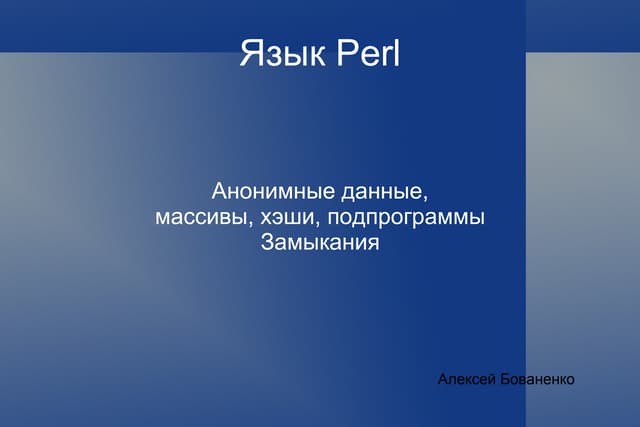 Язык Perl

Анонимные данные,
массивы, хэши, подпрограммы
Замыкания

Алексей Бованенко